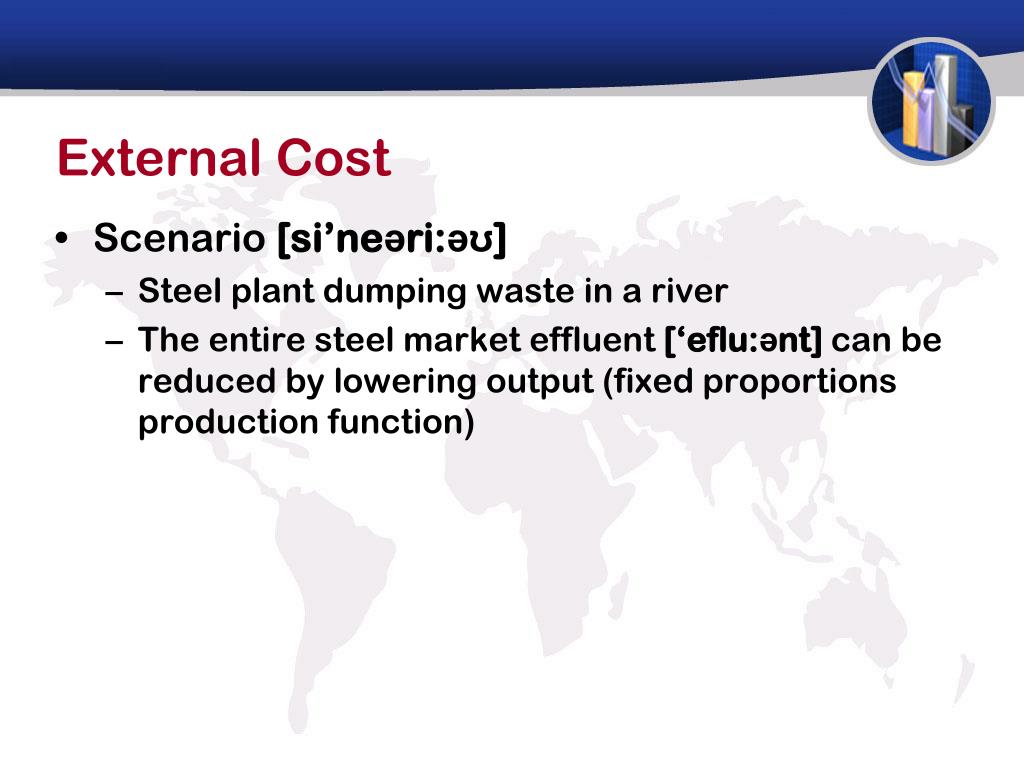 External Cost

• Scenario [si’neəri:əʊ]
  – Steel plant dumping waste in a river
  – The entire steel market effluent [‘eflu:ənt] can be reduced by lowering output (fixed proportions production function)